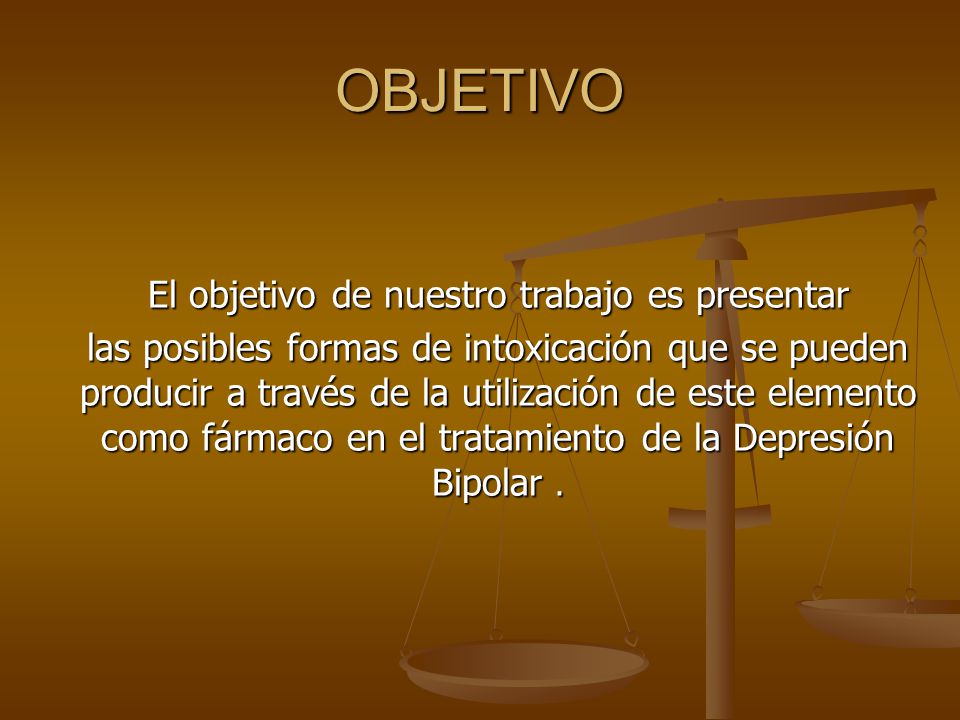 OBJETIVO

El objetivo de nuestro trabajo es presentar las posibles formas de intoxicación que se pueden producir a través de la utilización de este elemento como fármaco en el tratamiento de la Depresión Bipolar .